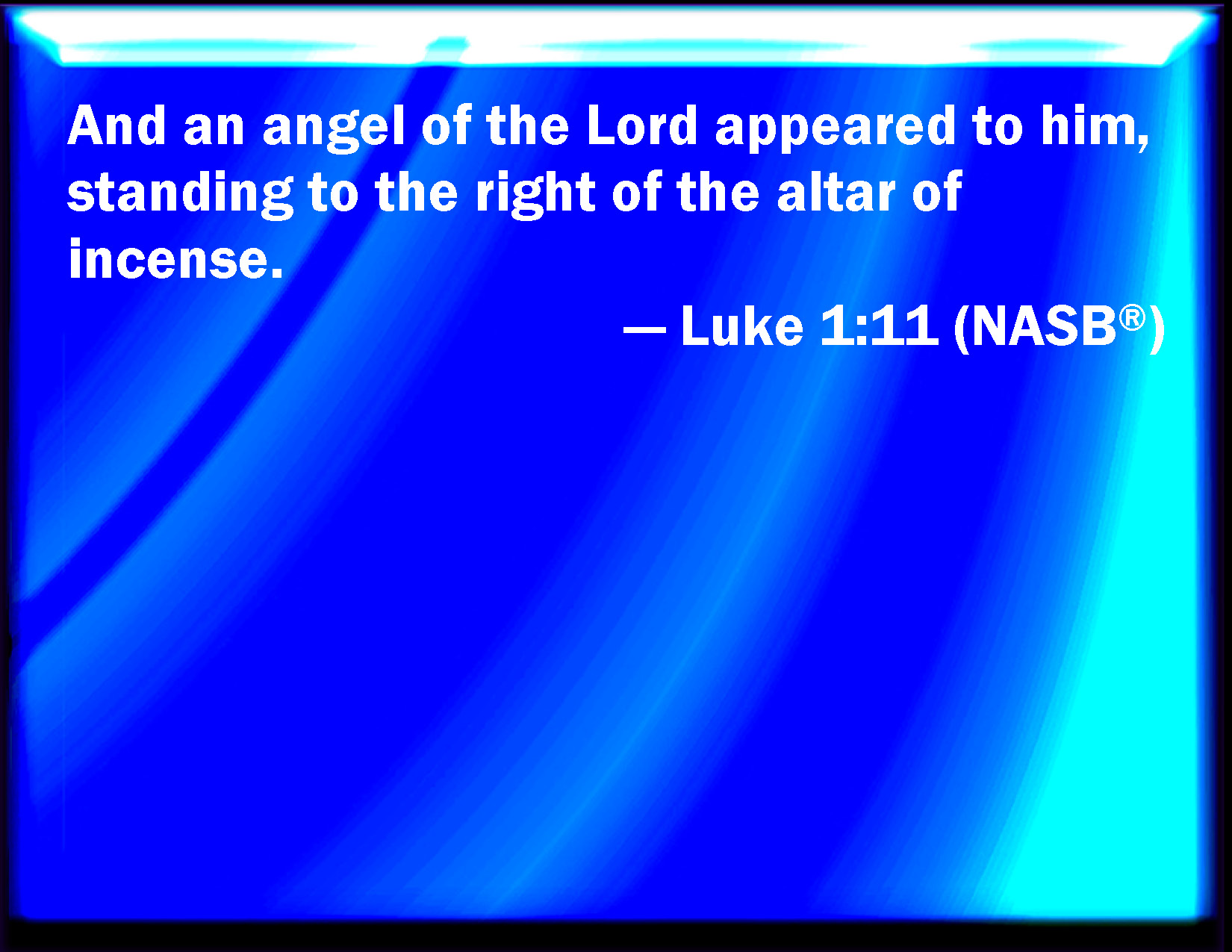 And an angel of the Lord appeared to him, standing to the right of the altar of incense.

— Luke 1:11 (NASB®)